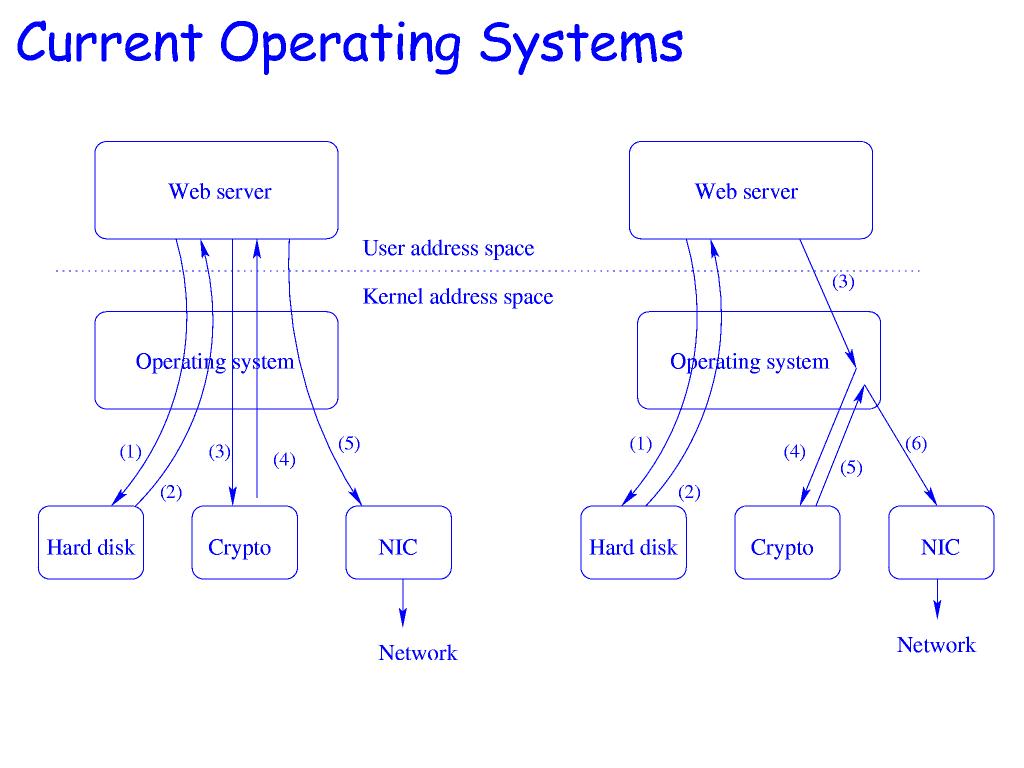 Current Operating Systems

Web server

User address space

Kernel address space

Operating system

(1)

(2)

(3)

(4)

(5)

Hard disk

Crypto

NIC

Network

Web server

(3)

Operating system

(1)

(2)

(4)

(5)

(6)

Hard disk

Crypto

NIC

Network